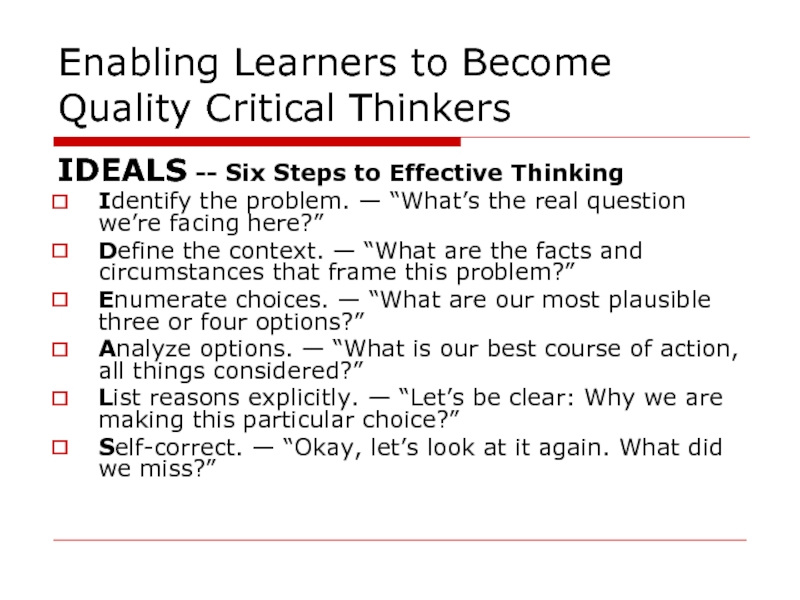 Enabling Learners to Become Quality Critical Thinkers

IDEALS -- Six Steps to Effective Thinking

Identify the problem. — “What’s the real question we’re facing here?”

Define the context. — “What are the facts and circumstances that frame this problem?”

Enumerate choices. — “What are our most plausible three or four options?”

Analyze options. — “What is our best course of action, all things considered?”

List reasons explicitly. — “Let’s be clear: Why we are making this particular choice?”

Self-correct. — “Okay, let’s look at it again. What did we miss?”